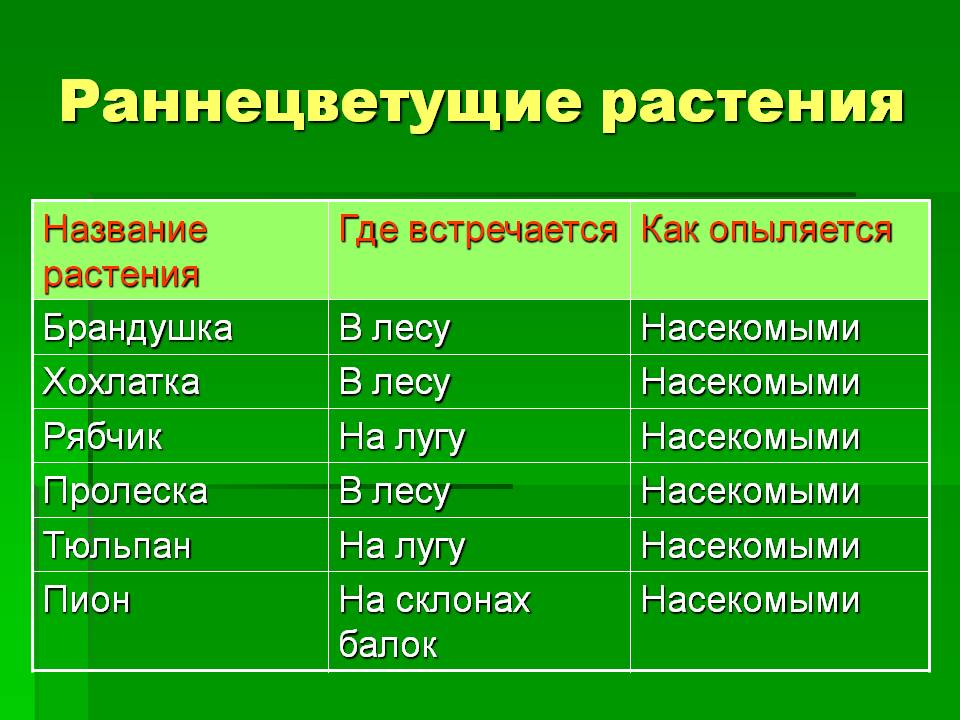 Раннецветущие растения

| Название растения | Где встречается | Как опыляется |
|---|---|---|
| Брандушка | В лесу | Насекомыми |
| Хохлатка | В лесу | Насекомыми |
| Рябчик | На лугу | Насекомыми |
| Пролеска | В лесу | Насекомыми |
| Тюльпан | На лугу | Насекомыми |
| Пион | На склонах балок | Насекомыми |